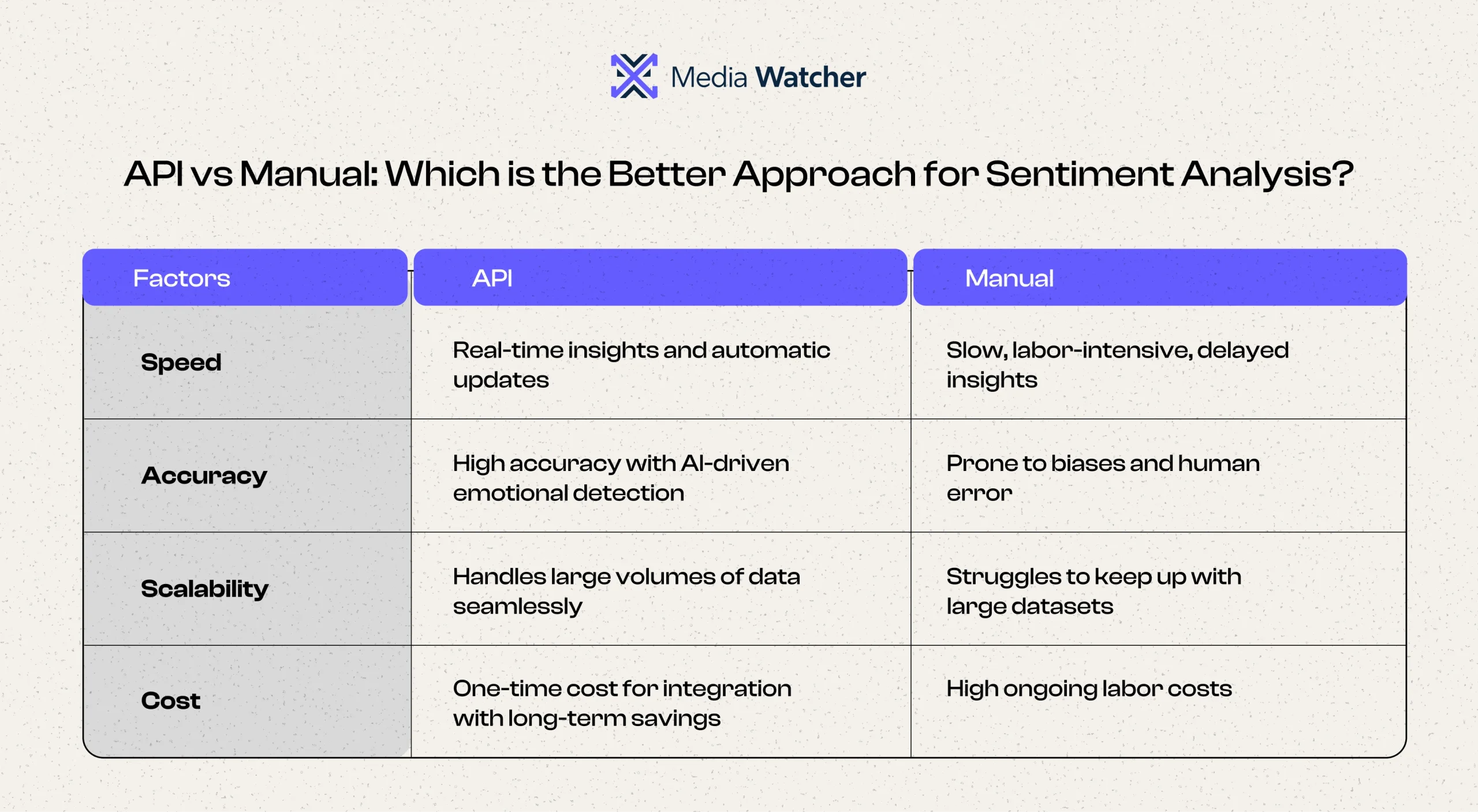 Media Watcher

API vs Manual: Which is the Better Approach for Sentiment Analysis?

| Factors | API | Manual |
|---|---|---|
| Speed | Real-time insights and automatic updates | Slow, labor-intensive, delayed insights |
| Accuracy | High accuracy with AI-driven emotional detection | Prone to biases and human error |
| Scalability | Handles large volumes of data seamlessly | Struggles to keep up with large datasets |
| Cost | One-time cost for integration with long-term savings | High ongoing labor costs |